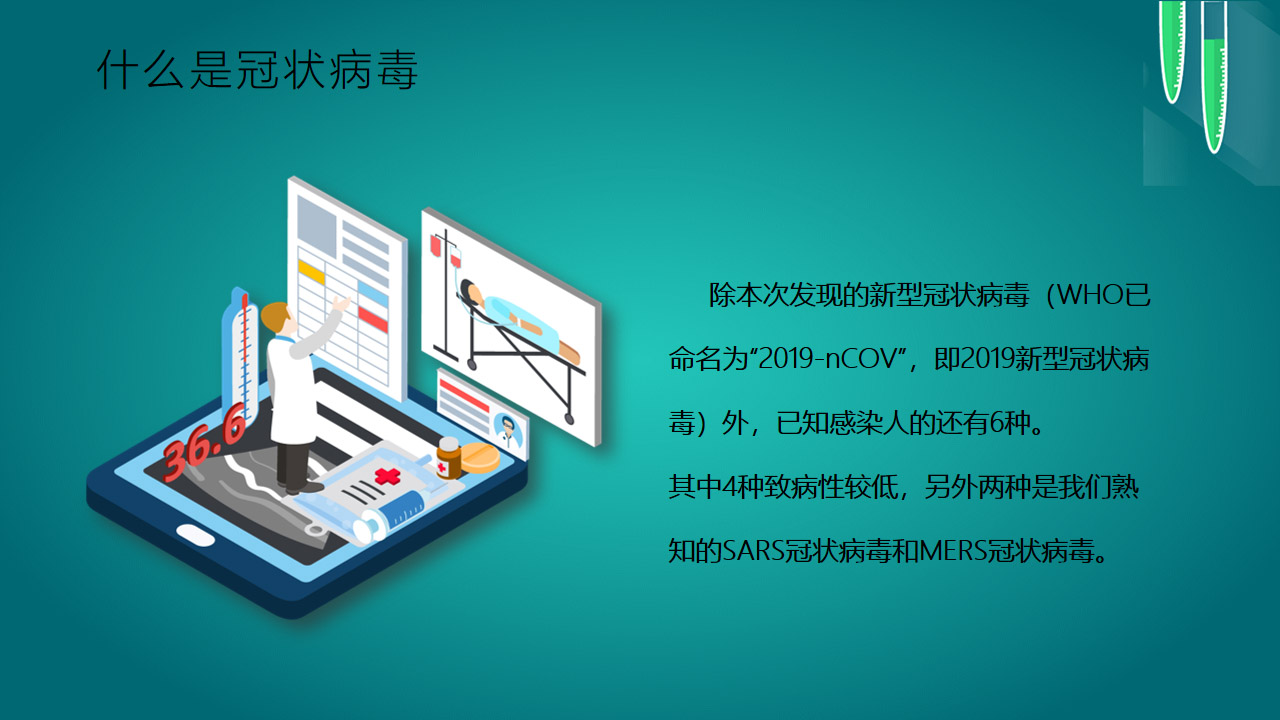 什么是冠状病毒

36.6

除本次发现的新型冠状病毒（WHO已命名为“2019-nCOV”，即2019新型冠状病毒）外，已知感染人的还有6种。

其中4种致病性较低，另外两种是我们熟知的SARS冠状病毒和MERS冠状病毒。